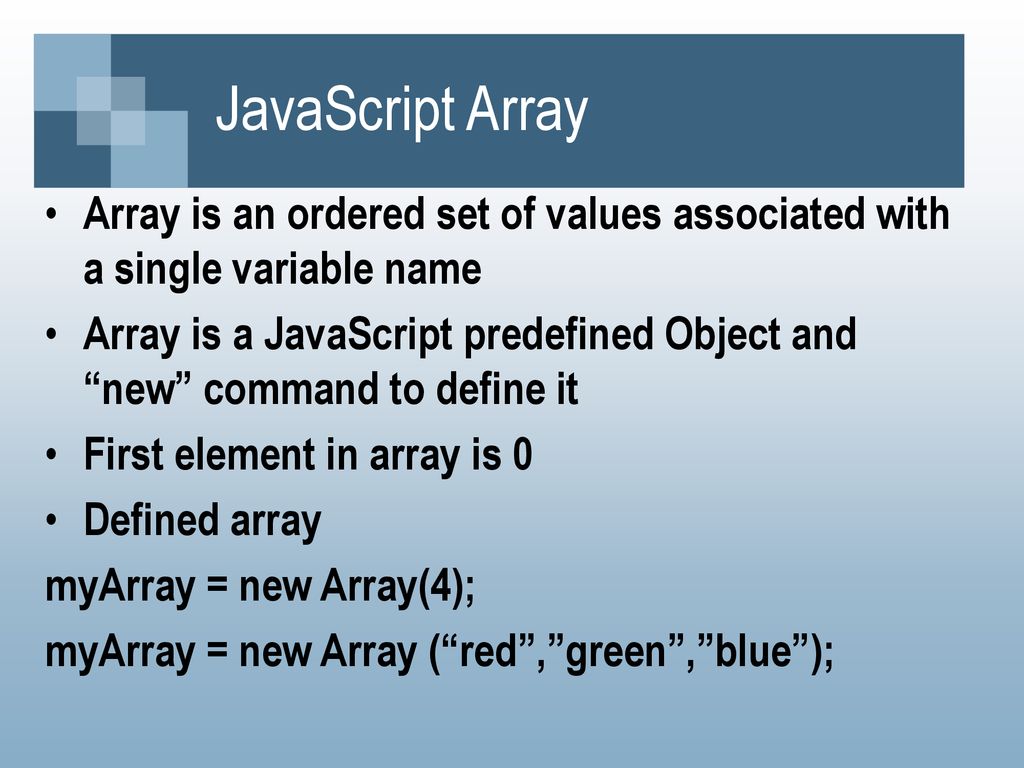 JavaScript Array

• Array is an ordered set of values associated with a single variable name

• Array is a JavaScript predefined Object and “new” command to define it

• First element in array is 0

• Defined array

myArray = new Array(4);

myArray = new Array (“red”,”green”,”blue”);